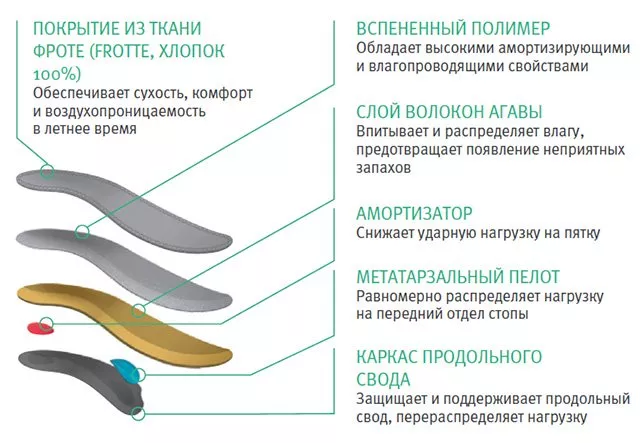 ПОКРЫТИЕ ИЗ ТКАНИ ФРОТЕ (FROTTE, ХЛОПОК 100%)
Обеспечивает сухость, комфорт и воздухопроницаемость в летнее время

ВСПЕНЕННЫЙ ПОЛИМЕР
Обладает высокими амортизирующими и влагопроводящими свойствами

СЛОЙ ВОЛОКОН АГАВЫ
Впитывает и распределяет влагу, предотвращает появление неприятных запахов

АМОРТИЗАТОР
Снижает ударную нагрузку на пятку

МЕТАТАРЗАЛЬНЫЙ ПЕЛОТ
Равномерно распределяет нагрузку на передний отдел стопы

КАРКАС ПРОДОЛЬНОГО СВОДА
Защищает и поддерживает продольный свод, перераспределяет нагрузку